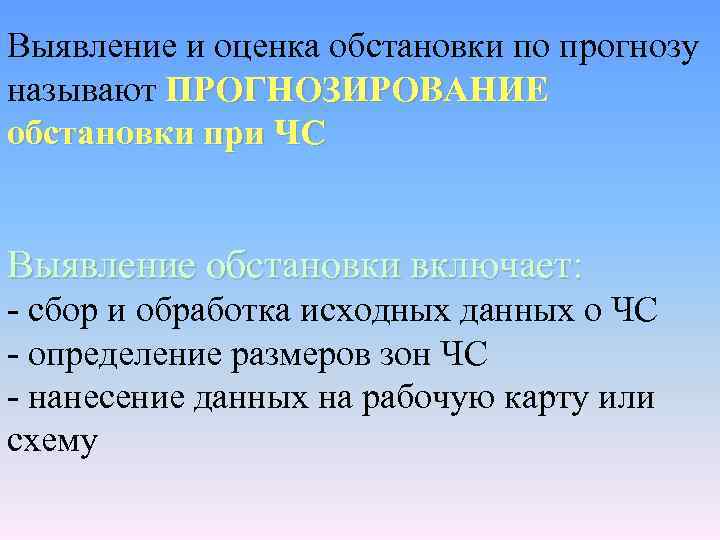 Выявление и оценка обстановки по прогнозу называют ПРОГНОЗИРОВАНИЕ обстановки при ЧС

Выявление обстановки включает:
- сбор и обработка исходных данных о ЧС
- определение размеров зон ЧС
- нанесение данных на рабочую карту или схему